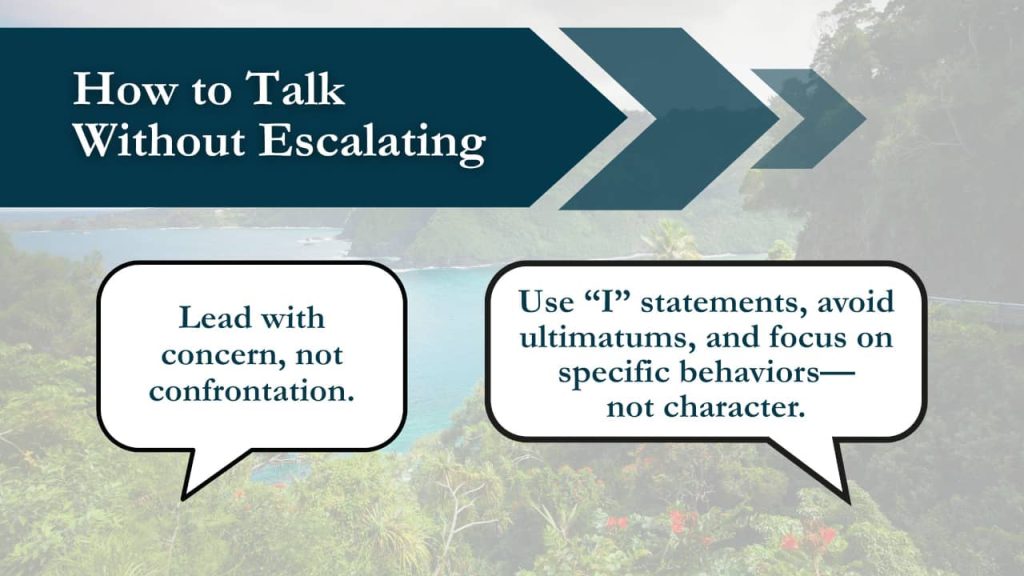 How to Talk Without Escalating

Lead with concern, not confrontation.

Use “I” statements, avoid ultimatums, and focus on specific behaviors— not character.